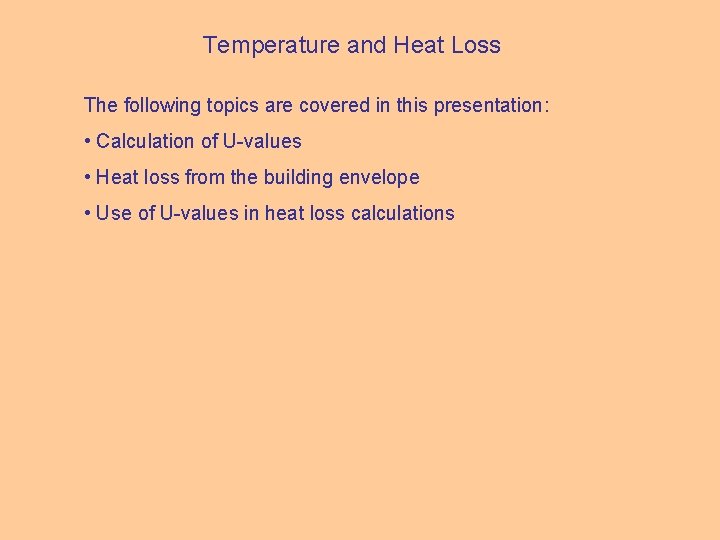 Temperature and Heat Loss

The following topics are covered in this presentation:

• Calculation of U-values

• Heat loss from the building envelope

• Use of U-values in heat loss calculations